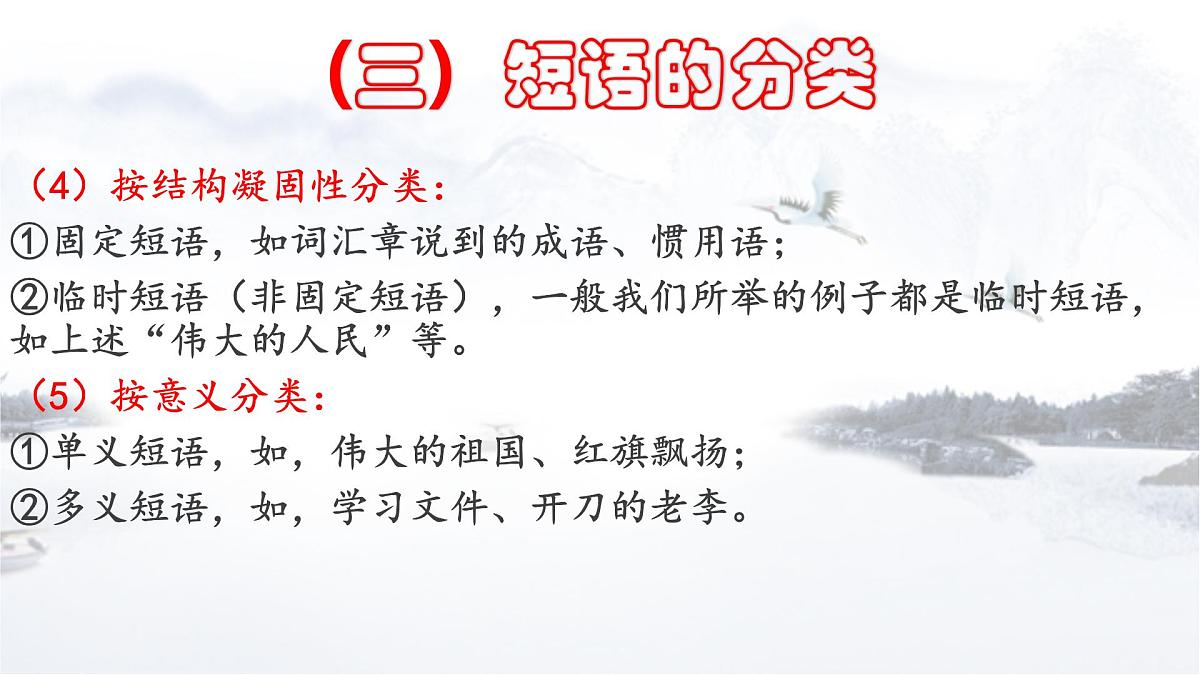 （三）短语的分类

（4）按结构凝固性分类：

①固定短语，如词汇章说到的成语、惯用语；

②临时短语（非固定短语），一般我们所举的例子都是临时短语，如上述“伟大的人民”等。

（5）按意义分类：

①单义短语，如，伟大的祖国、红旗飘扬；

②多义短语，如，学习文件、开刀的老李。